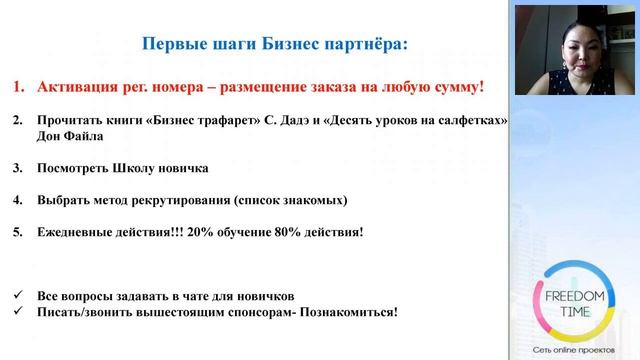 Первые шаги Бизнес партнёра:

1. Активация рег. номера – размещение заказа на любую сумму!

2. Прочитать книги «Бизнес трафарет» С. Дадэ и «Десять уроков на салфетках» Дон Файла

3. Посмотреть Школу новичка

4. Выбрать метод рекрутирования (список знакомых)

5. Ежедневные действия!!! 20% обучение 80% действия!

✓ Все вопросы задавать в чате для новичков
✓ Писать/звонить вышестоящим спонсорам- Познакомиться!

FREEDOM TIME
Сеть online проектов